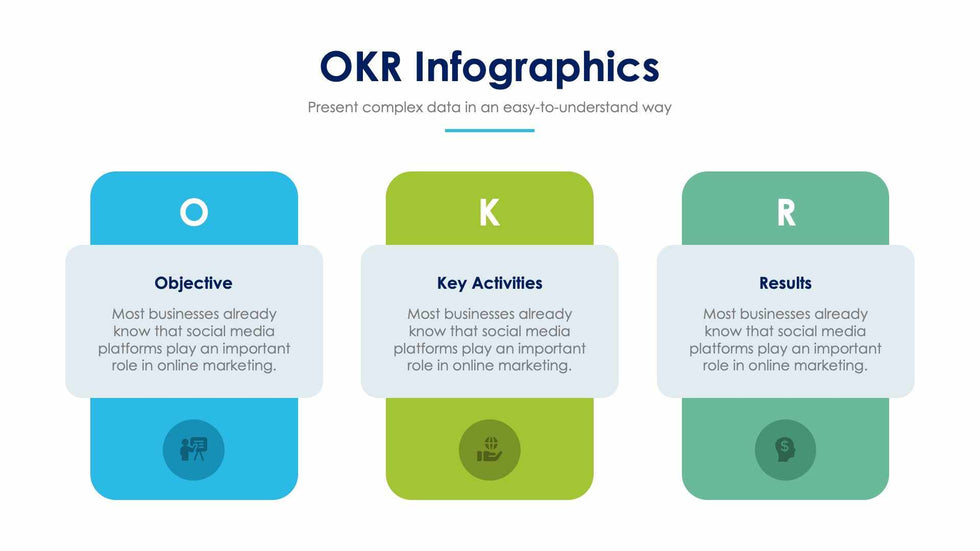 OKR Infographics

Present complex data in an easy-to-understand way

O

Objective

Most businesses already know that social media platforms play an important role in online marketing.

K

Key Activities

Most businesses already know that social media platforms play an important role in online marketing.

R

Results

Most businesses already know that social media platforms play an important role in online marketing.